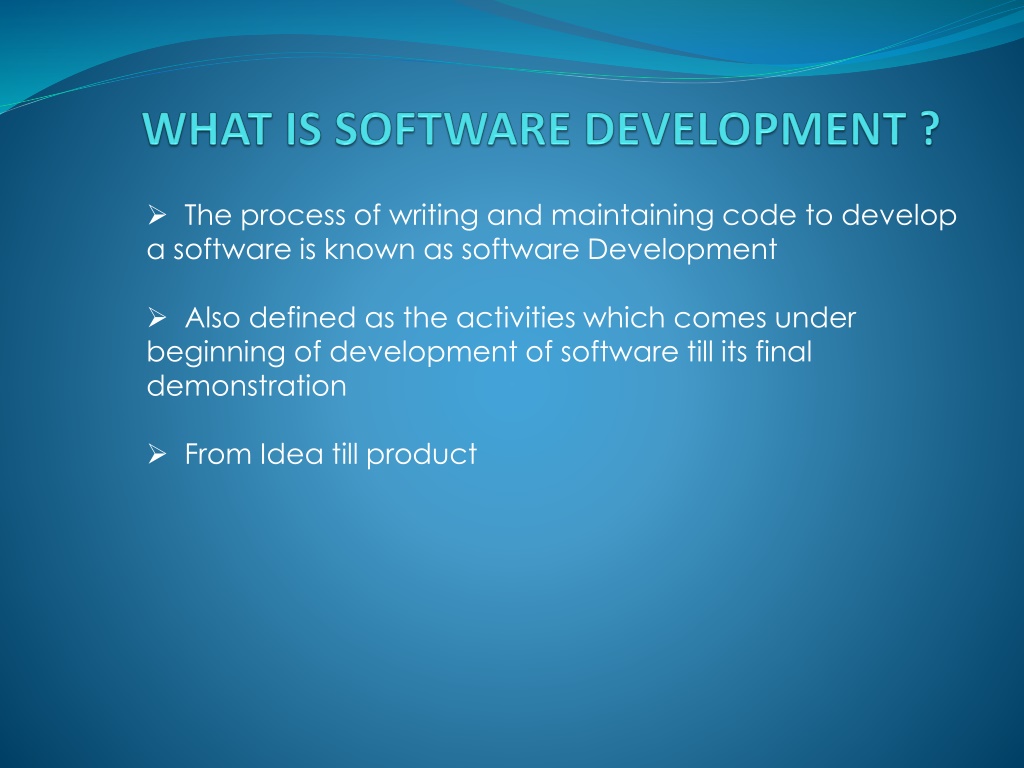 WHAT IS SOFTWARE DEVELOPMENT ?

➢ The process of writing and maintaining code to develop a software is known as software Development

➢ Also defined as the activities which comes under beginning of development of software till its final demonstration

➢ From Idea till product